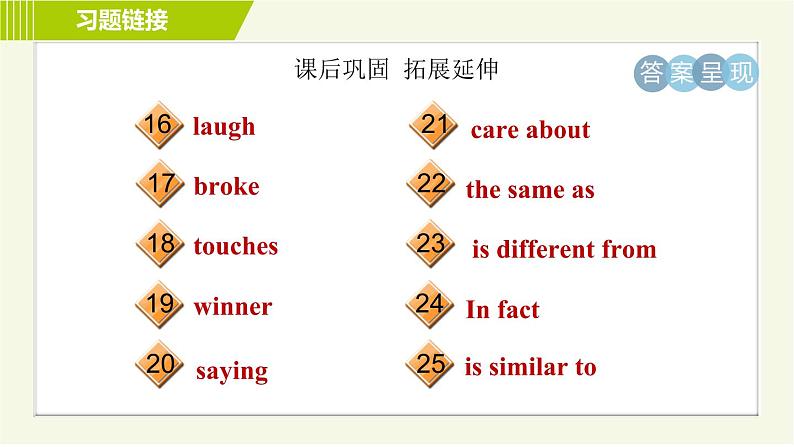 习题链接

课后巩固 拓展延伸

答案呈现

16 laugh

17 broke

18 touches

19 winner

20 saying

21 care about

22 the same as

23 is different from

24 In fact

25 is similar to